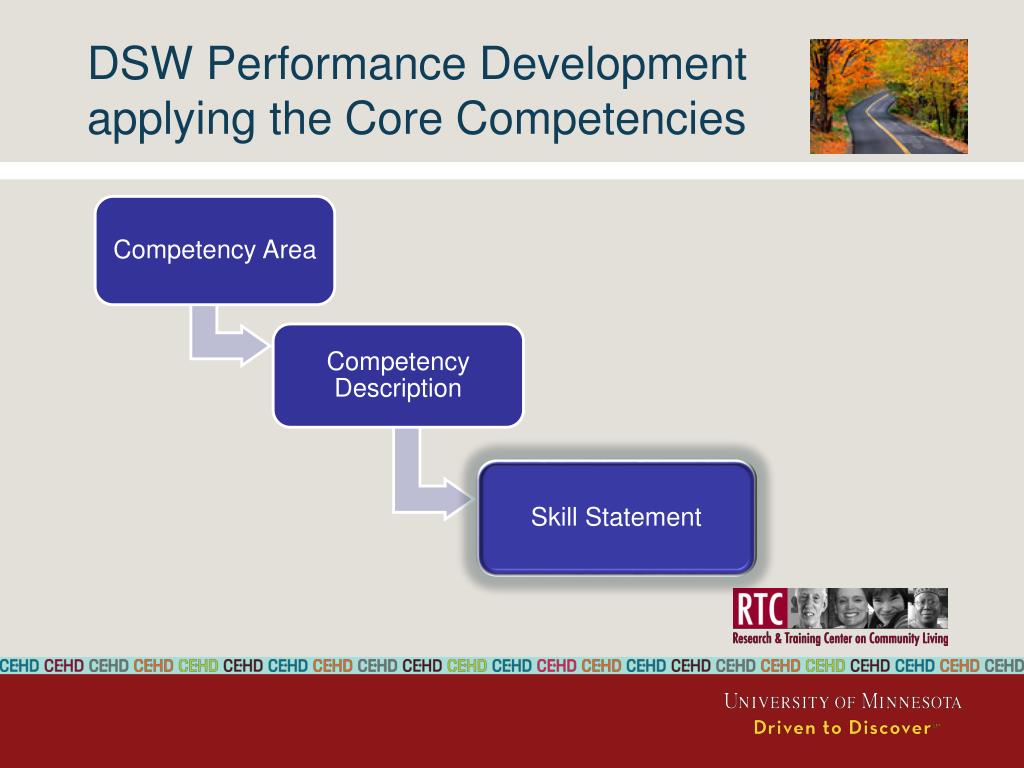 DSW Performance Development applying the Core Competencies

Competency Area

Competency Description

Skill Statement

RTC
Research & Training Center on Community Living

CEHD CEHD CEHD CEHD CEHD CEHD CEHD CEHD CEHD CEHD CEHD CEHD CEHD CEHD CEHD CEHD CEHD CEHD CEHD CEHD CEHD CEHD CEHD

UNIVERSITY OF MINNESOTA
Driven to Discover℠